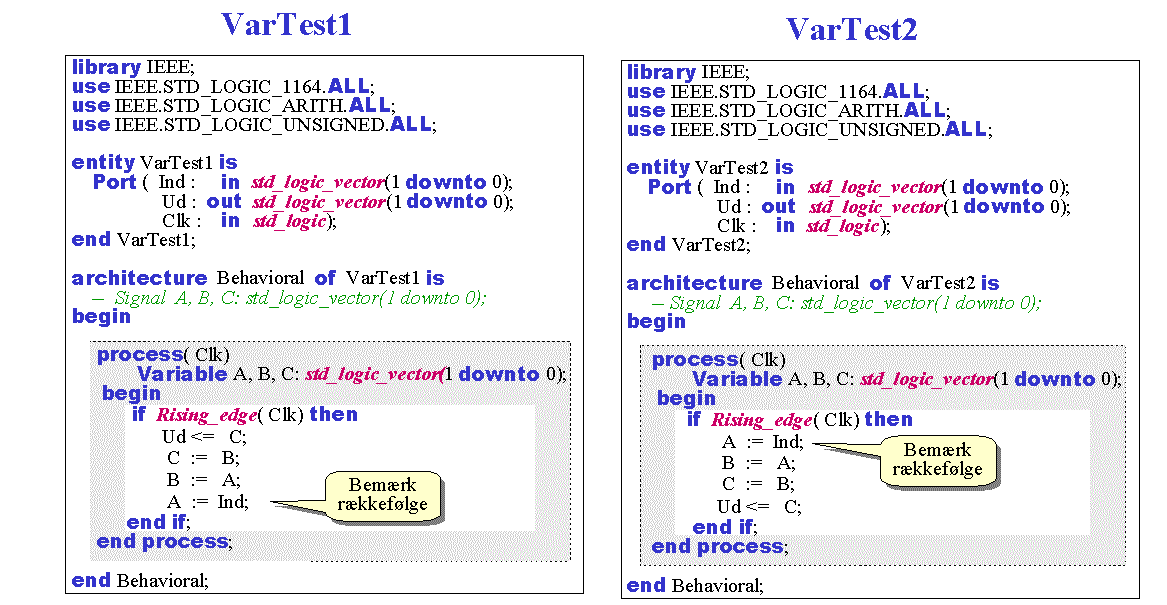 VarTest1

library IEEE;
use IEEE.STD_LOGIC_1164.ALL;
use IEEE.STD_LOGIC_ARITH.ALL;
use IEEE.STD_LOGIC_UNSIGNED.ALL;

entity VarTest1 is
Port ( Ind : in std_logic_vector(1 downto 0);
Ud : out std_logic_vector(1 downto 0);
Clk : in std_logic);
end VarTest1;

architecture Behavioral of VarTest1 is
-- Signal A, B, C: std_logic_vector(1 downto 0);
begin

process( Clk)
Variable A, B, C: std_logic_vector(1 downto 0);
begin
if Rising_edge( Clk) then
Ud <= C;
C := B;
B := A;
A := Ind;
end if;
end process;

Bemærk rækkefølge

end Behavioral;

VarTest2

library IEEE;
use IEEE.STD_LOGIC_1164.ALL;
use IEEE.STD_LOGIC_ARITH.ALL;
use IEEE.STD_LOGIC_UNSIGNED.ALL;

entity VarTest2 is
Port ( Ind : in std_logic_vector(1 downto 0);
Ud : out std_logic_vector(1 downto 0);
Clk : in std_logic);
end VarTest2;

architecture Behavioral of VarTest2 is
-- Signal A, B, C: std_logic_vector(1 downto 0);
begin

process( Clk)
Variable A, B, C: std_logic_vector(1 downto 0);
begin
if Rising_edge( Clk) then
A := Ind;
B := A;
C := B;
Ud <= C;
end if;
end process;

Bemærk rækkefølge

end Behavioral;